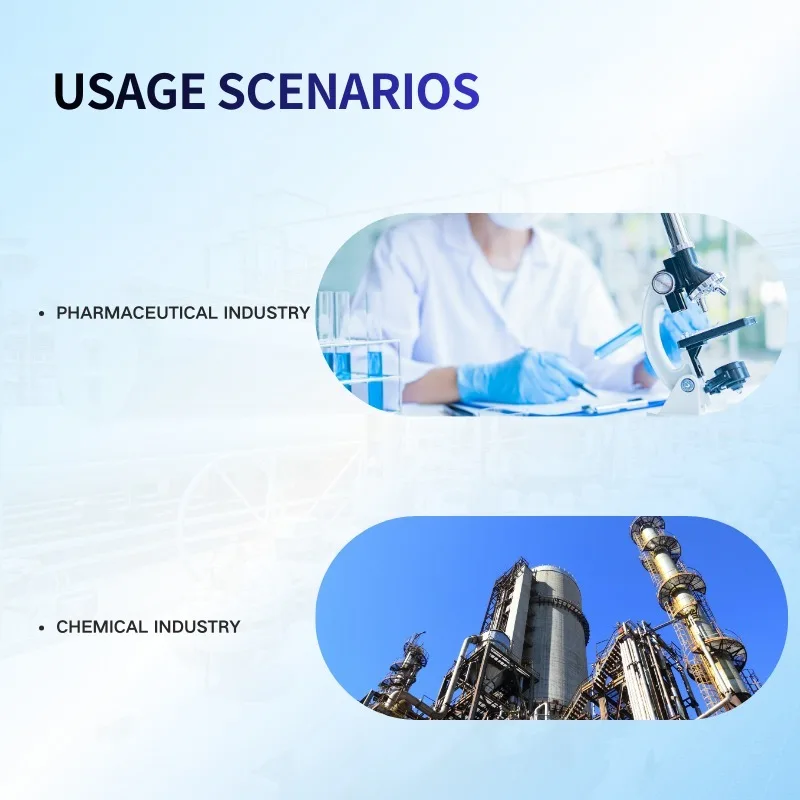 USAGE SCENARIOS

• PHARMACEUTICAL INDUSTRY

• CHEMICAL INDUSTRY